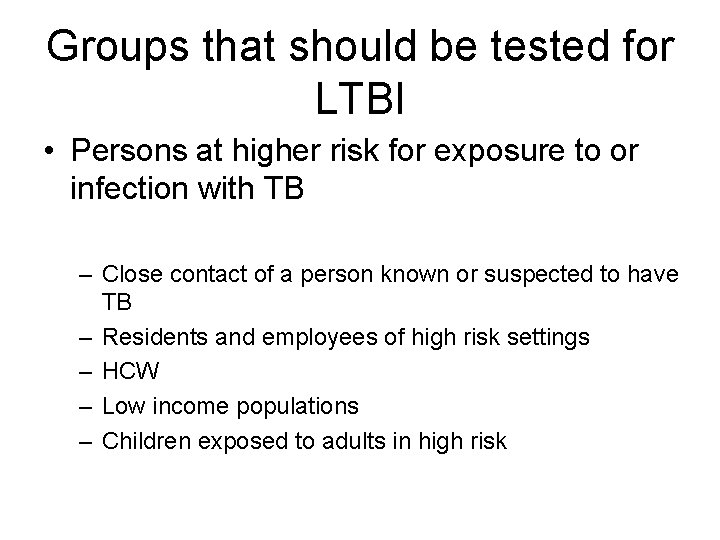 Groups that should be tested for LTBI

• Persons at higher risk for exposure to or infection with TB

– Close contact of a person known or suspected to have TB
– Residents and employees of high risk settings
– HCW
– Low income populations
– Children exposed to adults in high risk